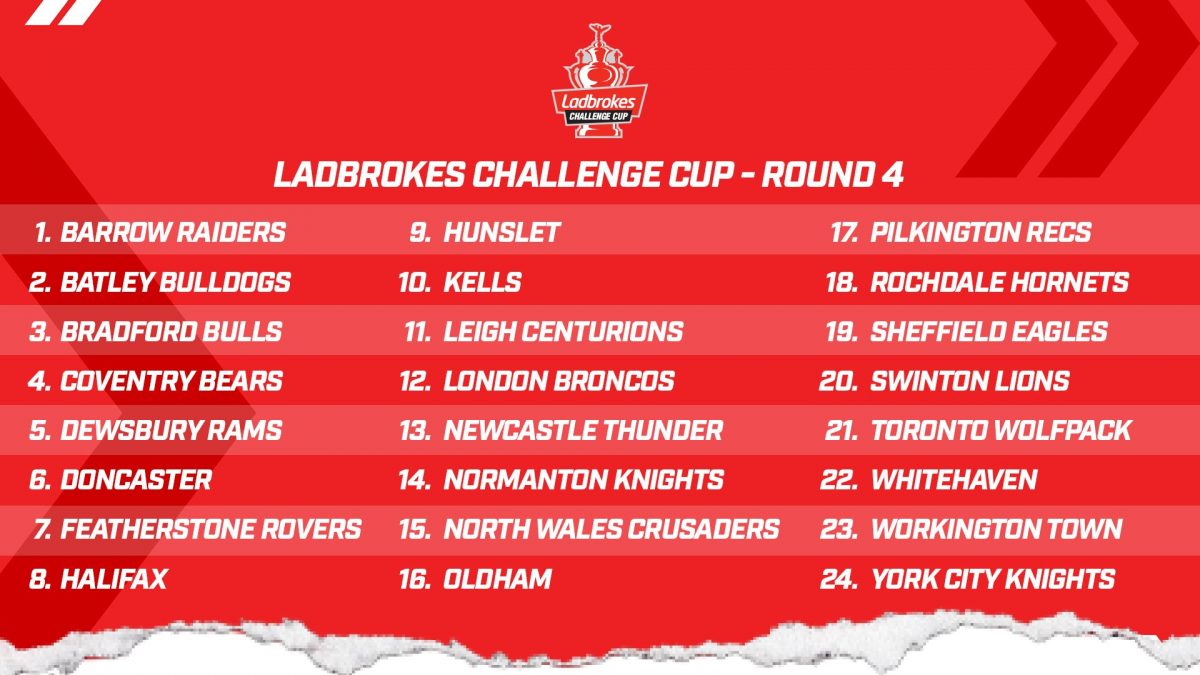 Ladbrokes CHALLENGE CUP

LADBROKES CHALLENGE CUP - ROUND 4

1. BARROW RAIDERS
2. BATLEY BULLDOGS
3. BRADFORD BULLS
4. COVENTRY BEARS
5. DEWSBURY RAMS
6. DONCASTER
7. FEATHERSTONE ROVERS
8. HALIFAX

9. HUNSLET
10. KELLS
11. LEIGH CENTURIONS
12. LONDON BRONCOS
13. NEWCASTLE THUNDER
14. NORMANTON KNIGHTS
15. NORTH WALES CRUSADERS
16. OLDHAM

17. PILKINGTON RECS
18. ROCHDALE HORNETS
19. SHEFFIELD EAGLES
20. SWINTON LIONS
21. TORONTO WOLFPACK
22. WHITEHAVEN
23. WORKINGTON TOWN
24. YORK CITY KNIGHTS